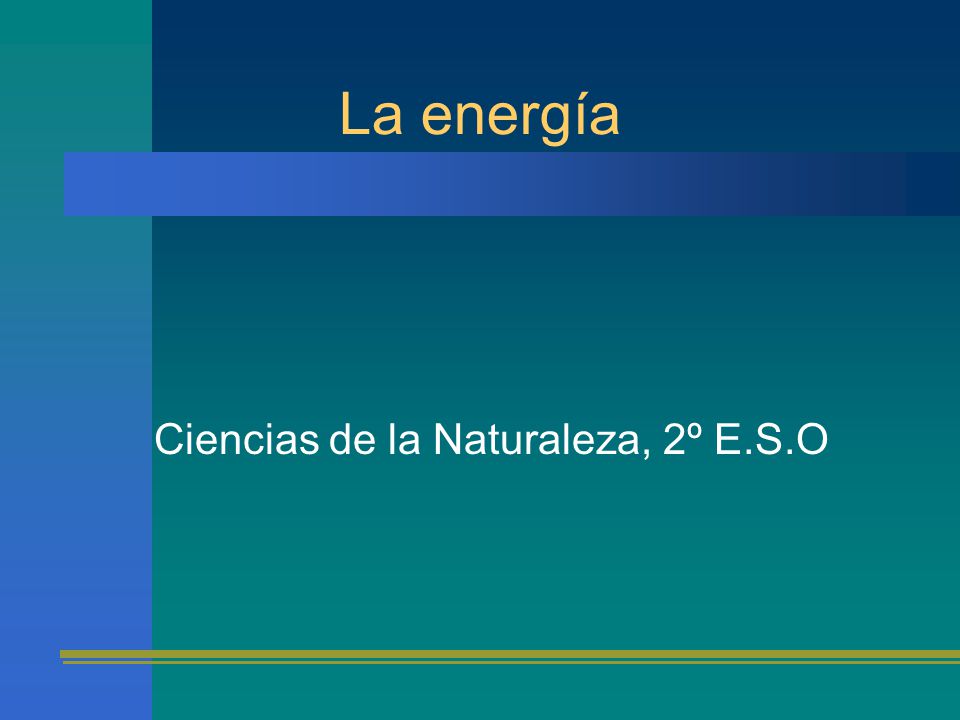 La energía

Ciencias de la Naturaleza, 2º E.S.O